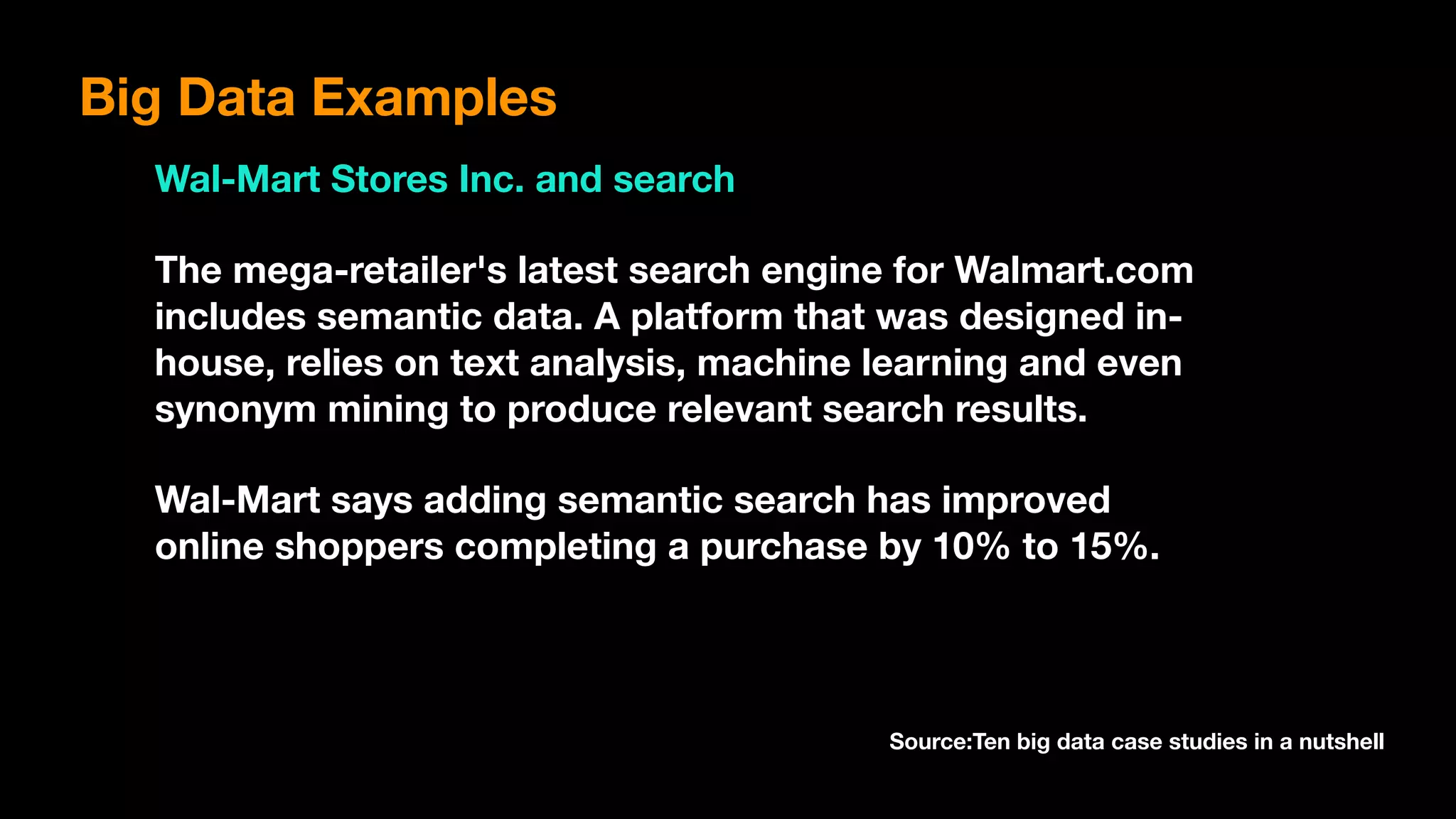 Big Data Examples

Wal-Mart Stores Inc. and search

The mega-retailer's latest search engine for Walmart.com includes semantic data. A platform that was designed in-house, relies on text analysis, machine learning and even synonym mining to produce relevant search results.

Wal-Mart says adding semantic search has improved online shoppers completing a purchase by 10% to 15%.

Source:Ten big data case studies in a nutshell